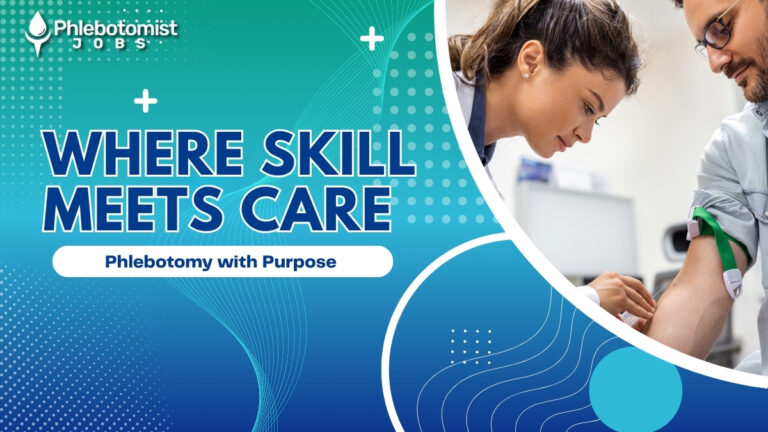 Phlebotomist JOBS

WHERE SKILL MEETS CARE

Phlebotomy with Purpose